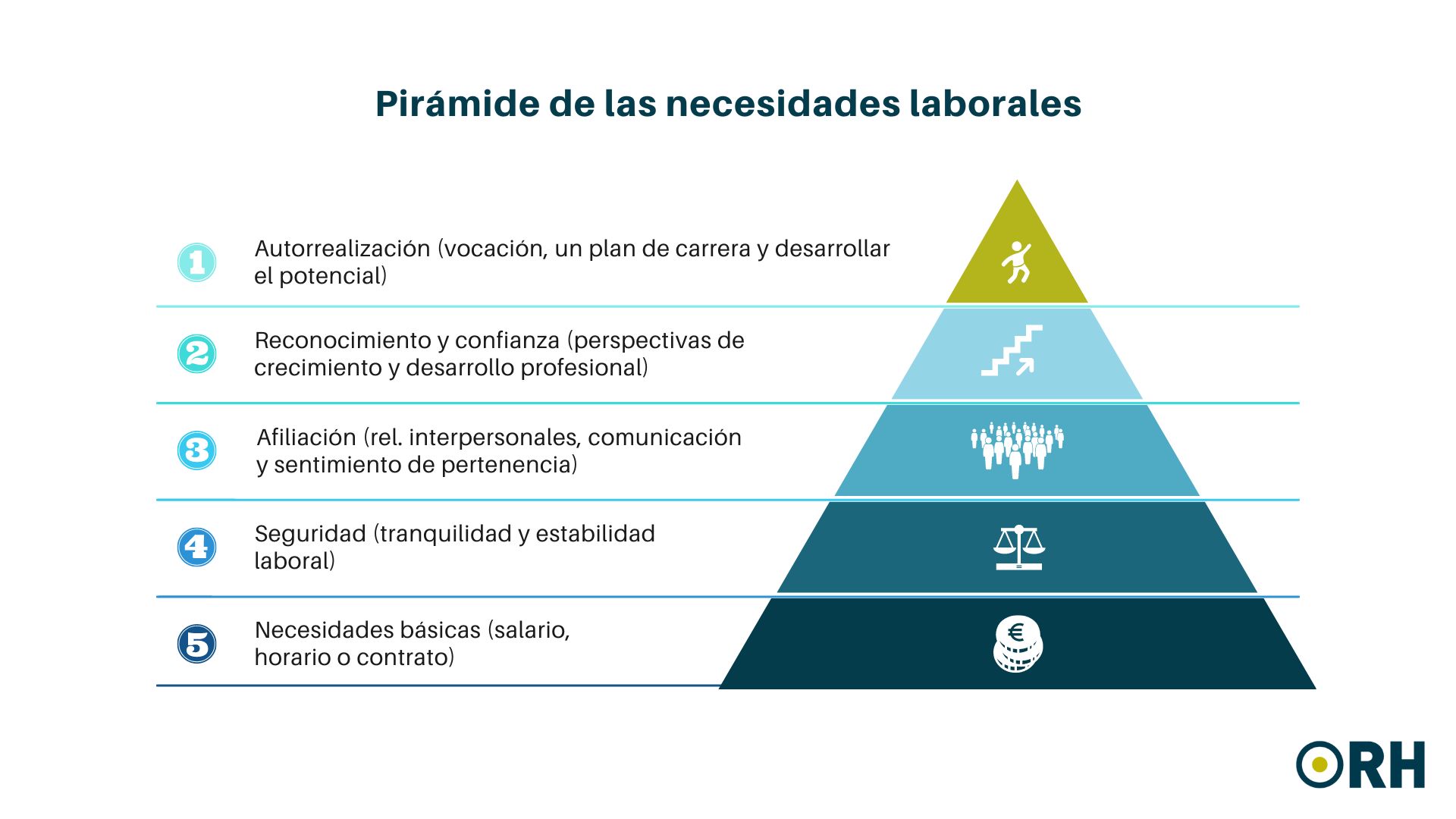 Pirámide de las necesidades laborales

1 Autorrealización (vocación, un plan de carrera y desarrollar el potencial)

2 Reconocimiento y confianza (perspectivas de crecimiento y desarrollo profesional)

3 Afiliación (rel. interpersonales, comunicación y sentimiento de pertenencia)

4 Seguridad (tranquilidad y estabilidad laboral)

5 Necesidades básicas (salario, horario o contrato)

€

ORH